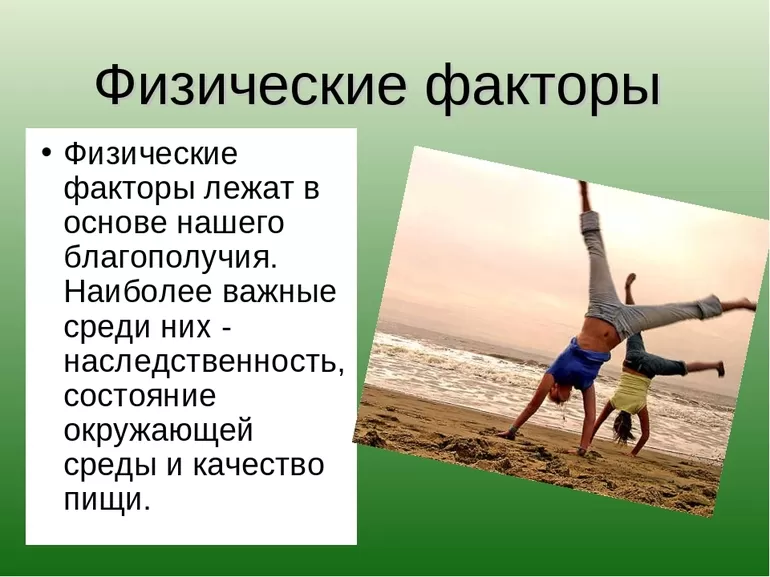 Физические факторы

• Физические факторы лежат в основе нашего благополучия. Наиболее важные среди них - наследственность, состояние окружающей среды и качество пищи.